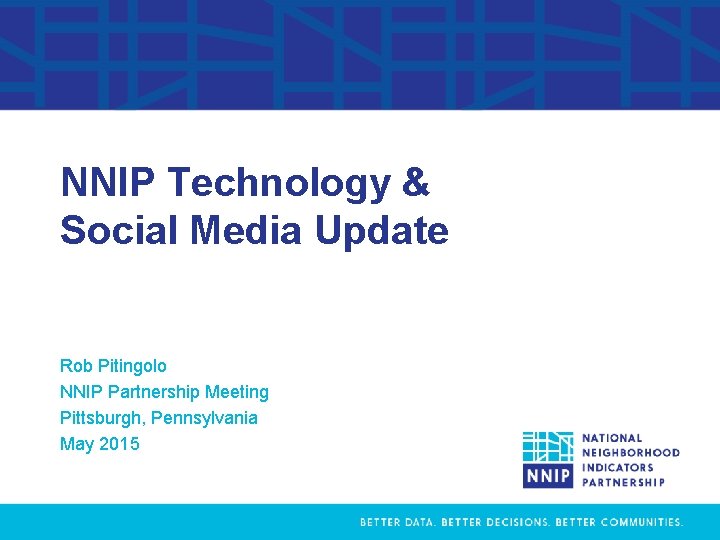 NNIP Technology & Social Media Update

Rob Pitingolo
NNIP Partnership Meeting
Pittsburgh, Pennsylvania
May 2015

NNIP
NATIONAL NEIGHBORHOOD INDICATORS PARTNERSHIP

BETTER DATA. BETTER DECISIONS. BETTER COMMUNITIES.